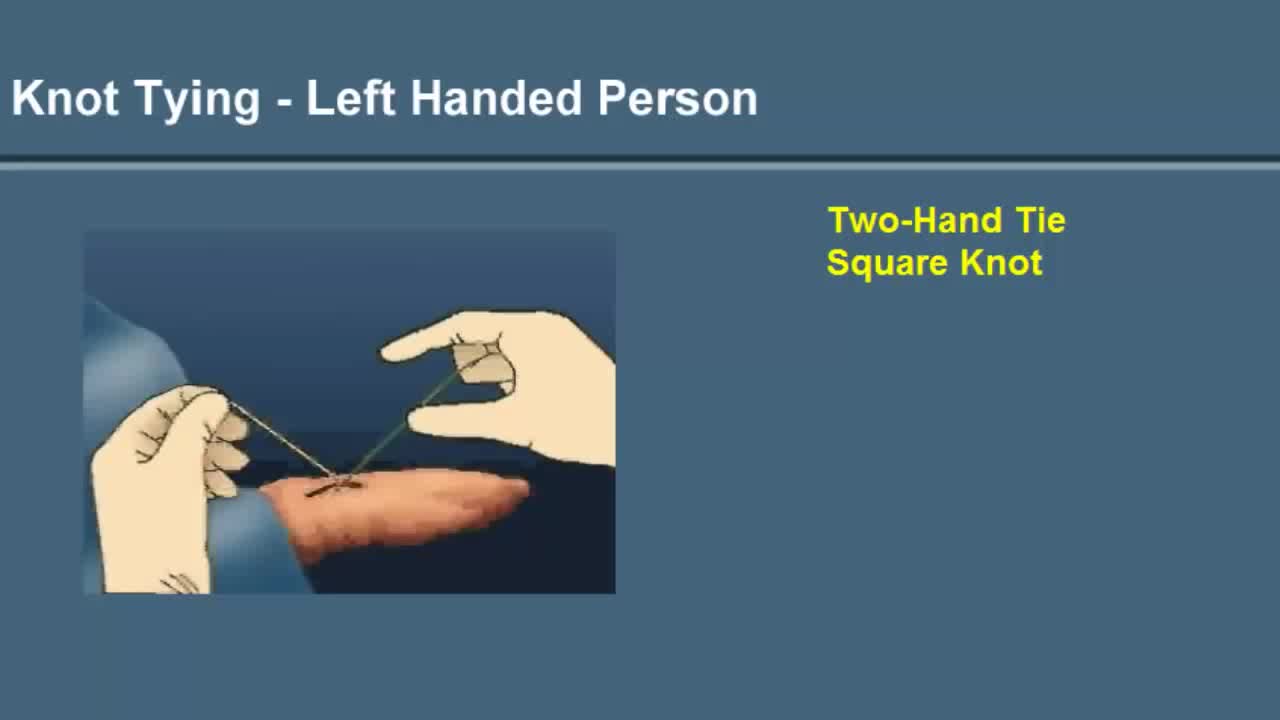 Knot Tying - Left Handed Person

Two-Hand Tie
Square Knot